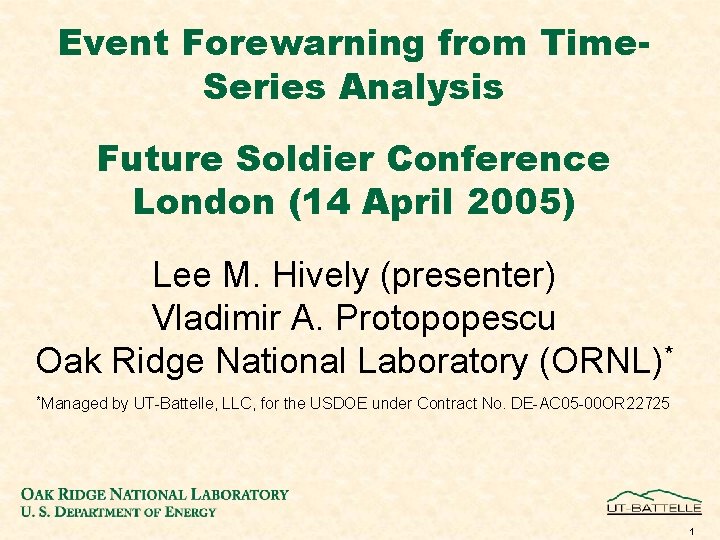 Event Forewarning from Time-Series Analysis

Future Soldier Conference London (14 April 2005)

Lee M. Hively (presenter)
Vladimir A. Protopopescu
Oak Ridge National Laboratory (ORNL)*

*Managed by UT-Battelle, LLC, for the USDOE under Contract No. DE-AC05-00OR22725

OAK RIDGE NATIONAL LABORATORY
U. S. DEPARTMENT OF ENERGY

UT-BATTELLE

1